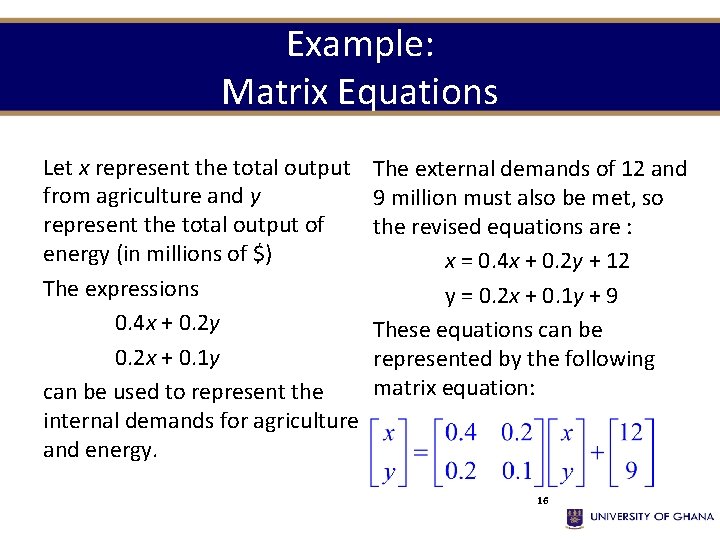 Example:
Matrix Equations

Let $x$ represent the total output from agriculture and $y$ represent the total output of energy (in millions of \$)

The expressions

$0.4x + 0.2y$

$0.2x + 0.1y$

can be used to represent the internal demands for agriculture and energy.

The external demands of 12 and 9 million must also be met, so the revised equations are :

$x = 0.4x + 0.2y + 12$

$y = 0.2x + 0.1y + 9$

These equations can be represented by the following matrix equation:

$\begin{bmatrix} x \\ y \end{bmatrix} = \begin{bmatrix} 0.4 & 0.2 \\ 0.2 & 0.1 \end{bmatrix} \begin{bmatrix} x \\ y \end{bmatrix} + \begin{bmatrix} 12 \\ 9 \end{bmatrix}$

16

UNIVERSITY OF GHANA